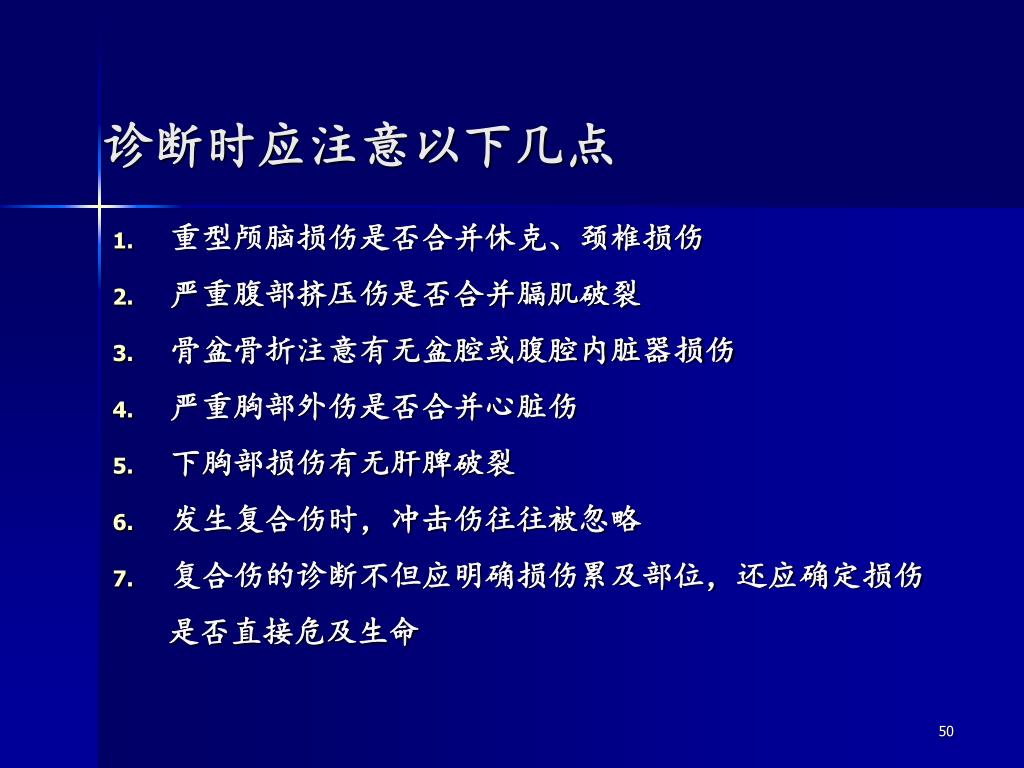 诊断时应注意以下几点

1. 重型颅脑损伤是否合并休克、颈椎损伤
2. 严重腹部挤压伤是否合并膈肌破裂
3. 骨盆骨折注意有无盆腔或腹腔内脏器损伤
4. 严重胸部外伤是否合并心脏伤
5. 下胸部损伤有无肝脾破裂
6. 发生复合伤时，冲击伤往往被忽略
7. 复合伤的诊断不但应明确损伤累及部位，还应确定损伤是否直接危及生命

50